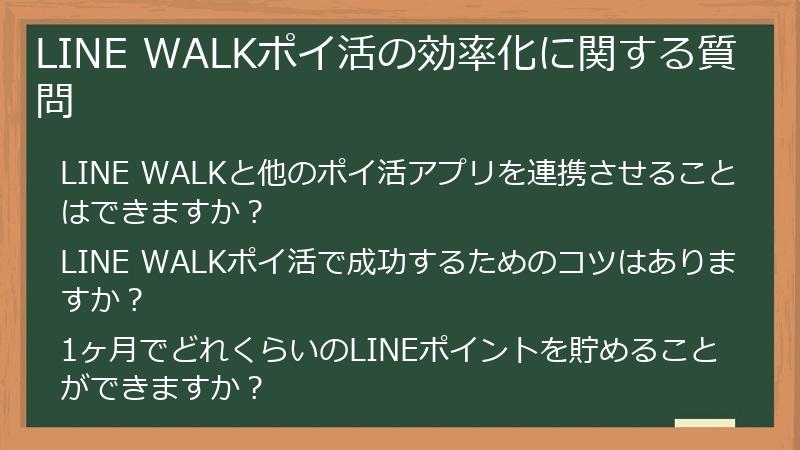 LINE WALKポイ活の効率化に関する質問

LINE WALKと他のポイ活アプリを連携させることはできますか？

LINE WALKポイ活で成功するためのコツはありますか？

1ヶ月でどれくらいのLINEポイントを貯めることができますか？